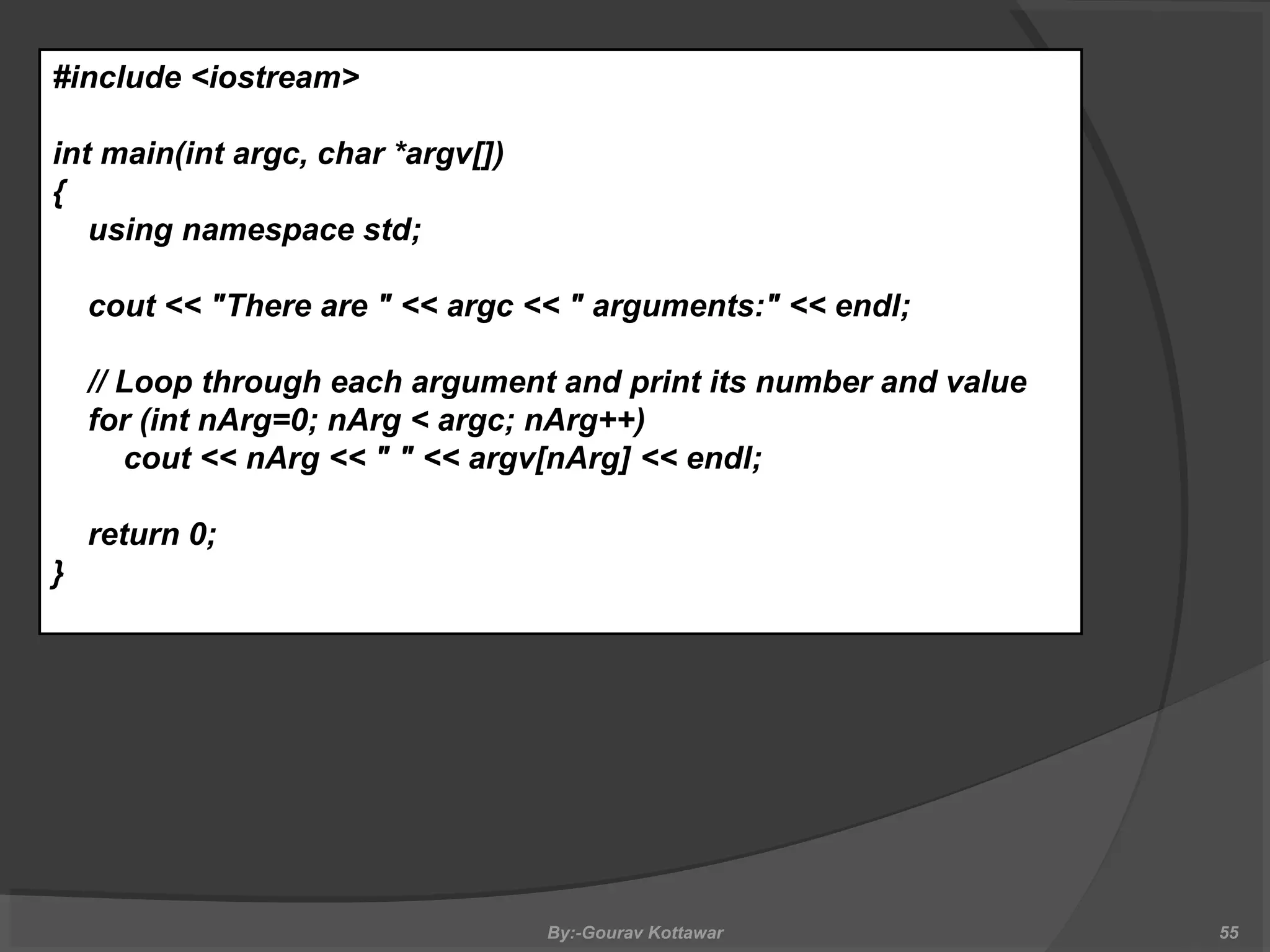 #include <iostream>

int main(int argc, char *argv[])
{
    using namespace std;

    cout << "There are " << argc << " arguments:" << endl;

    // Loop through each argument and print its number and value
    for (int nArg=0; nArg < argc; nArg++)
        cout << nArg << " " << argv[nArg] << endl;

    return 0;
}

By:-Gourav Kottawar

55